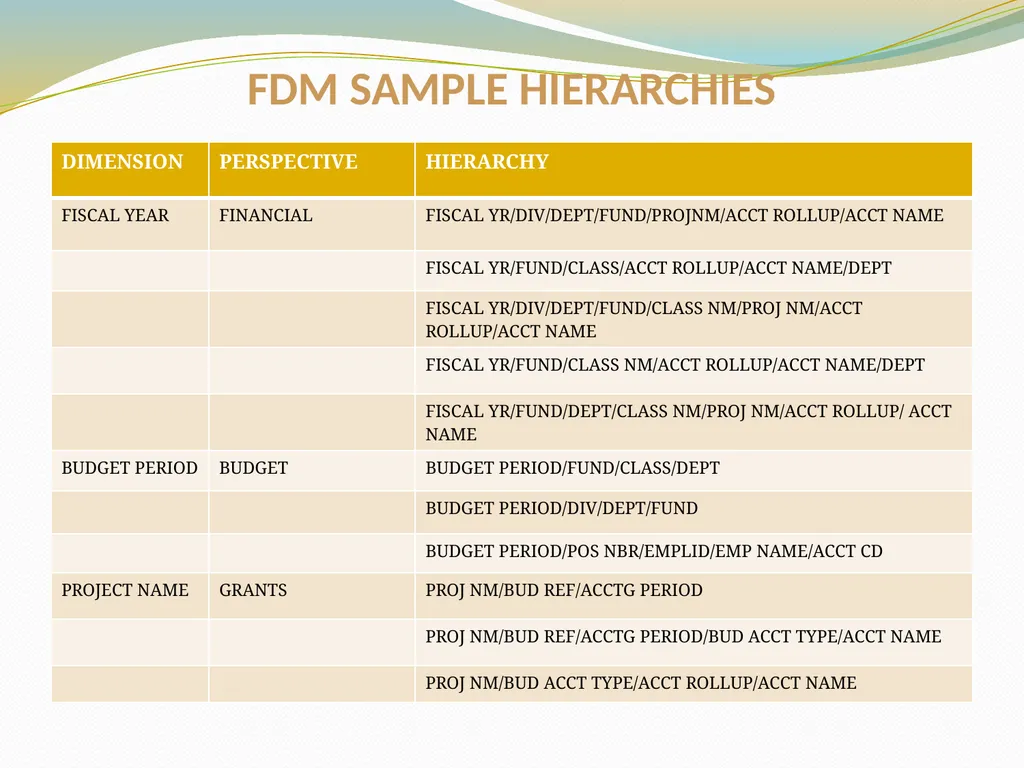 FDM SAMPLE HIERARCHIES

| DIMENSION | PERSPECTIVE | HIERARCHY |
|---|---|---|
| FISCAL YEAR | FINANCIAL | FISCAL YR/DIV/DEPT/FUND/PROJNM/ACCT ROLLUP/ACCT NAME |
| | | FISCAL YR/FUND/CLASS/ACCT ROLLUP/ACCT NAME/DEPT |
| | | FISCAL YR/DIV/DEPT/FUND/CLASS NM/PROJ NM/ACCT ROLLUP/ACCT NAME |
| | | FISCAL YR/FUND/CLASS NM/ACCT ROLLUP/ACCT NAME/DEPT |
| | | FISCAL YR/FUND/DEPT/CLASS NM/PROJ NM/ACCT ROLLUP/ ACCT NAME |
| BUDGET PERIOD | BUDGET | BUDGET PERIOD/FUND/CLASS/DEPT |
| | | BUDGET PERIOD/DIV/DEPT/FUND |
| | | BUDGET PERIOD/POS NBR/EMPLID/EMP NAME/ACCT CD |
| PROJECT NAME | GRANTS | PROJ NM/BUD REF/ACCTG PERIOD |
| | | PROJ NM/BUD REF/ACCTG PERIOD/BUD ACCT TYPE/ACCT NAME |
| | | PROJ NM/BUD ACCT TYPE/ACCT ROLLUP/ACCT NAME |